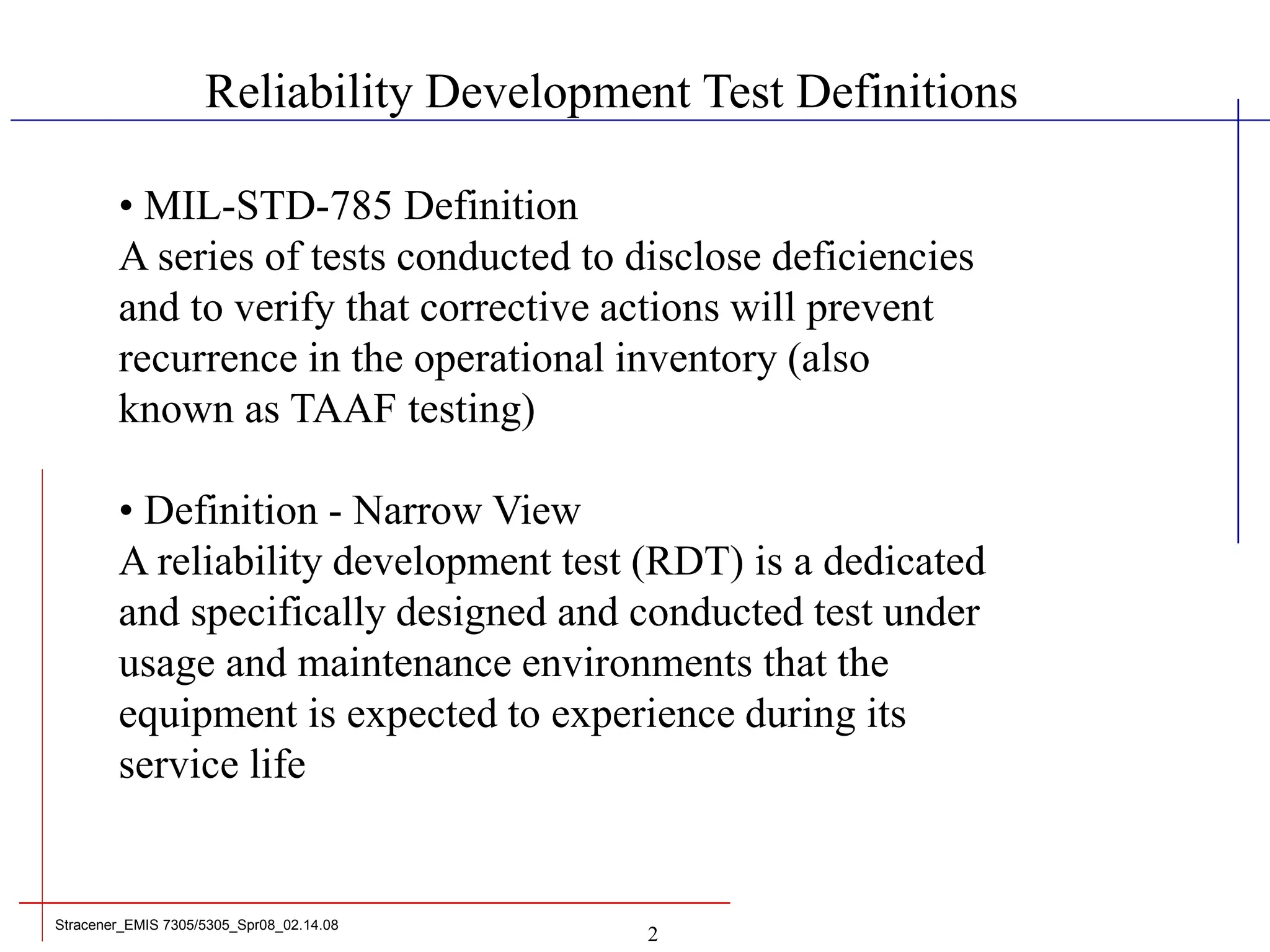 Reliability Development Test Definitions

• MIL-STD-785 Definition
A series of tests conducted to disclose deficiencies and to verify that corrective actions will prevent recurrence in the operational inventory (also known as TAAF testing)

• Definition - Narrow View
A reliability development test (RDT) is a dedicated and specifically designed and conducted test under usage and maintenance environments that the equipment is expected to experience during its service life

Stracener_EMIS 7305/5305_Spr08_02.14.08

2